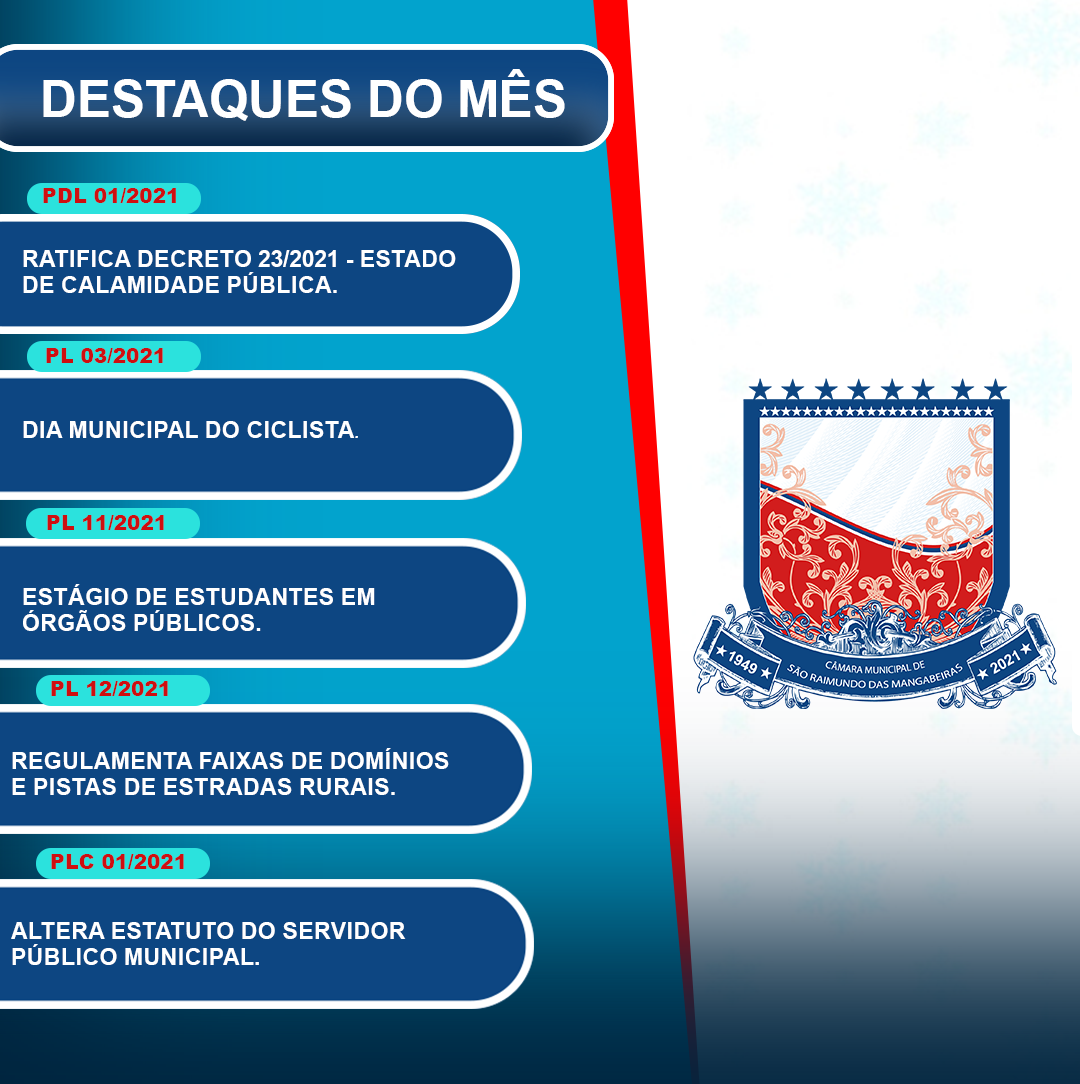 DESTAQUES DO MÊS

PDL 01/2021

RATIFICA DECRETO 23/2021 - ESTADO DE CALAMIDADE PÚBLICA.

PL 03/2021

DIA MUNICIPAL DO CICLISTA.

PL 11/2021

ESTÁGIO DE ESTUDANTES EM ÓRGÃOS PÚBLICOS.

PL 12/2021

REGULAMENTA FAIXAS DE DOMÍNIOS E PISTAS DE ESTRADAS RURAIS.

PLC 01/2021

ALTERA ESTATUTO DO SERVIDOR PÚBLICO MUNICIPAL.

★ 1949 ★ CÂMARA MUNICIPAL DE SÃO RAIMUNDO DAS MANGABEIRAS ★ 2021 ★